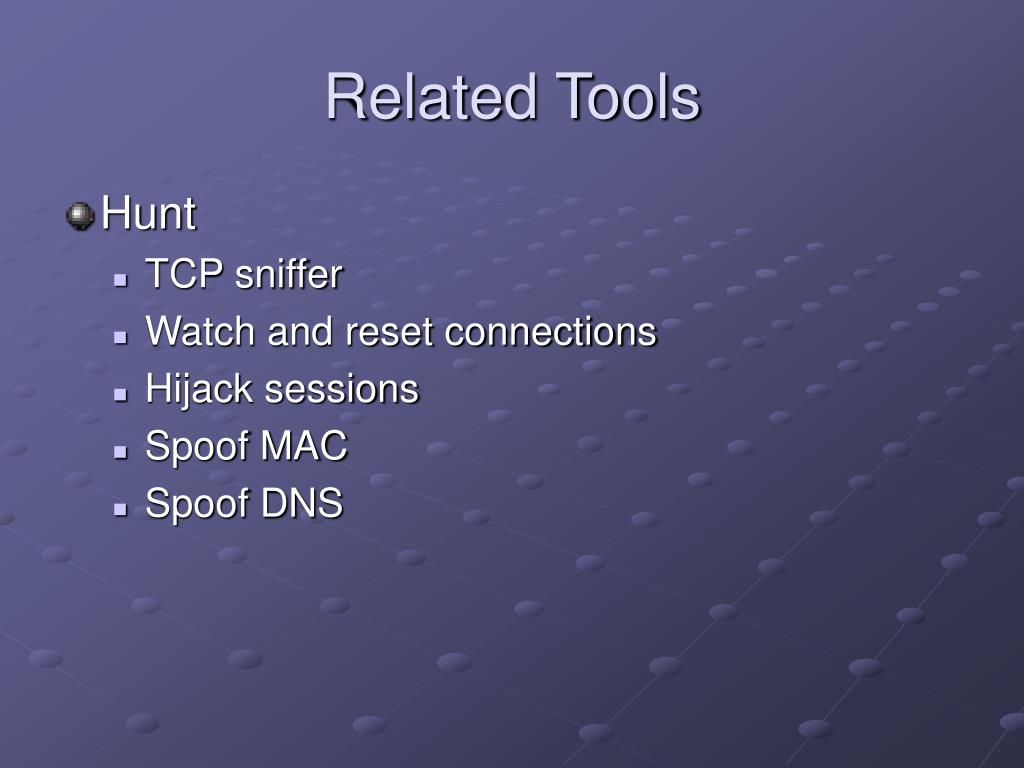 Related Tools

Hunt

TCP sniffer

Watch and reset connections

Hijack sessions

Spoof MAC

Spoof DNS